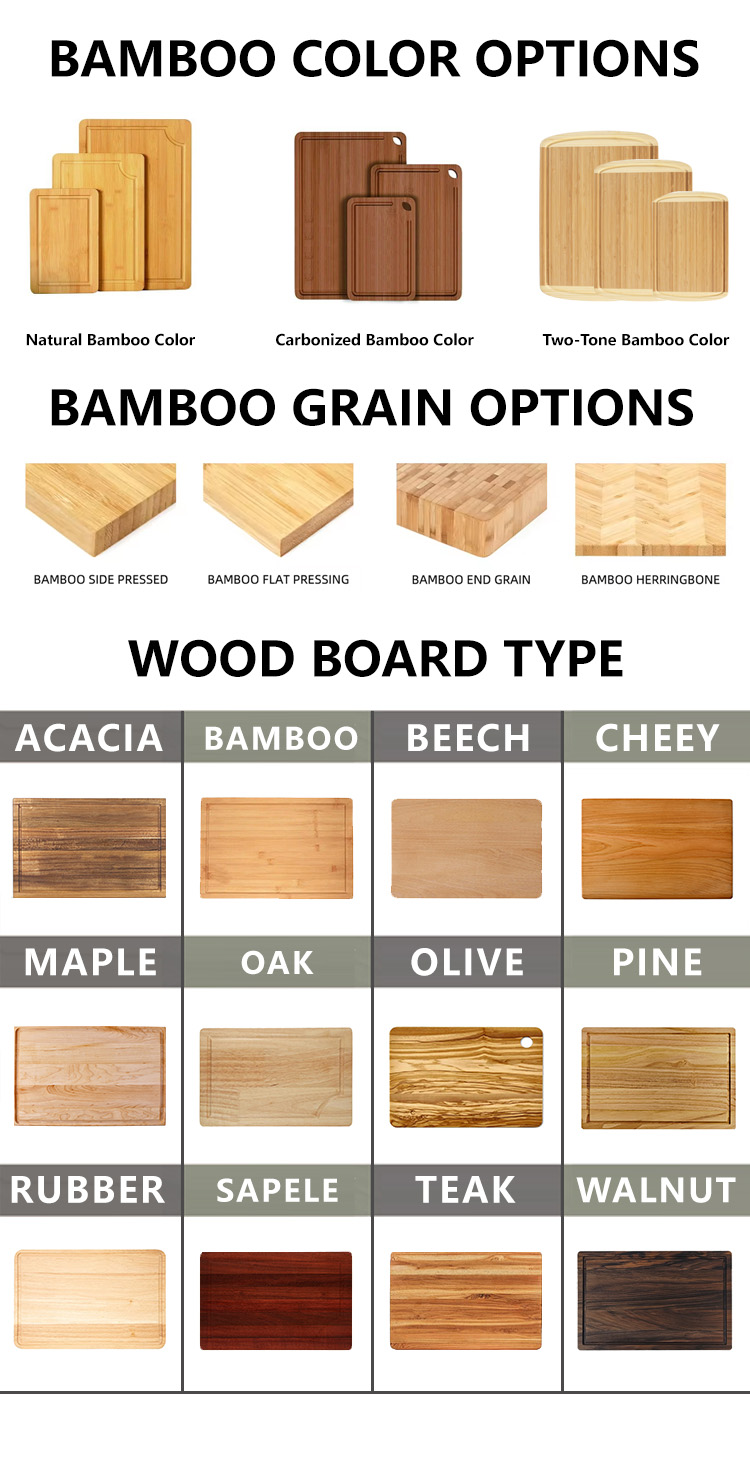 BAMBOO COLOR OPTIONS

Natural Bamboo Color

Carbonized Bamboo Color

Two-Tone Bamboo Color

BAMBOO GRAIN OPTIONS

BAMBOO SIDE PRESSED

BAMBOO FLAT PRESSING

BAMBOO END GRAIN

BAMBOO HERRINGBONE

WOOD BOARD TYPE

| ACACIA | BAMBOO | BEECH | CHEEY |
|---|---|---|---|
| MAPLE | OAK | OLIVE | PINE |
| RUBBER | SAPELE | TEAK | WALNUT |